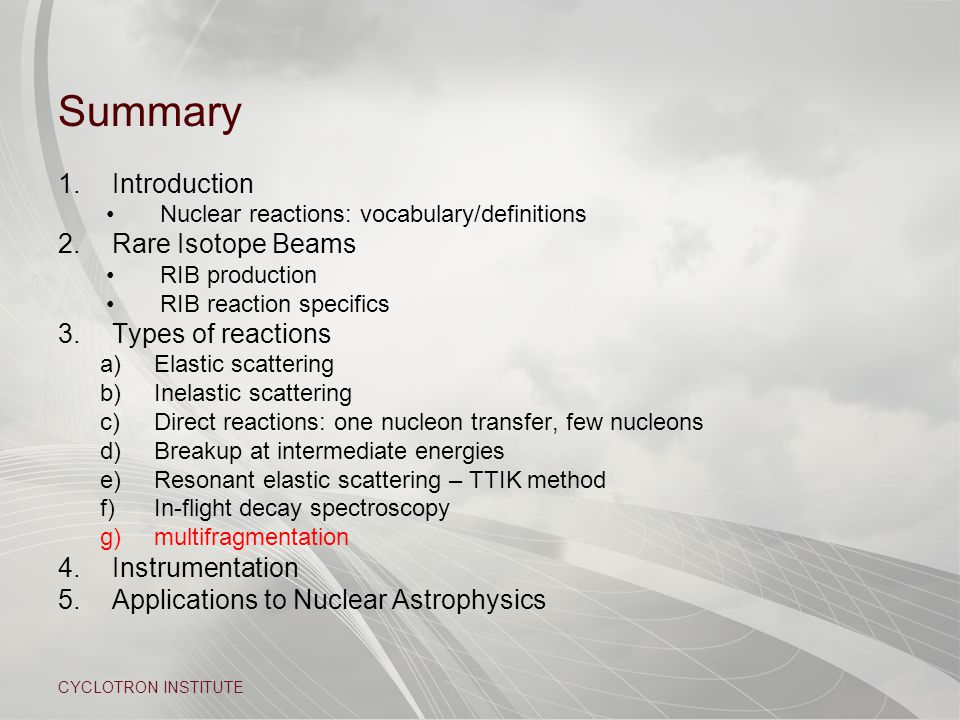 Summary

1. Introduction
• Nuclear reactions: vocabulary/definitions
2. Rare Isotope Beams
• RIB production
• RIB reaction specifics
3. Types of reactions
a) Elastic scattering
b) Inelastic scattering
c) Direct reactions: one nucleon transfer, few nucleons
d) Breakup at intermediate energies
e) Resonant elastic scattering – TTIK method
f) In-flight decay spectroscopy
g) multifragmentation
4. Instrumentation
5. Applications to Nuclear Astrophysics

CYCLOTRON INSTITUTE